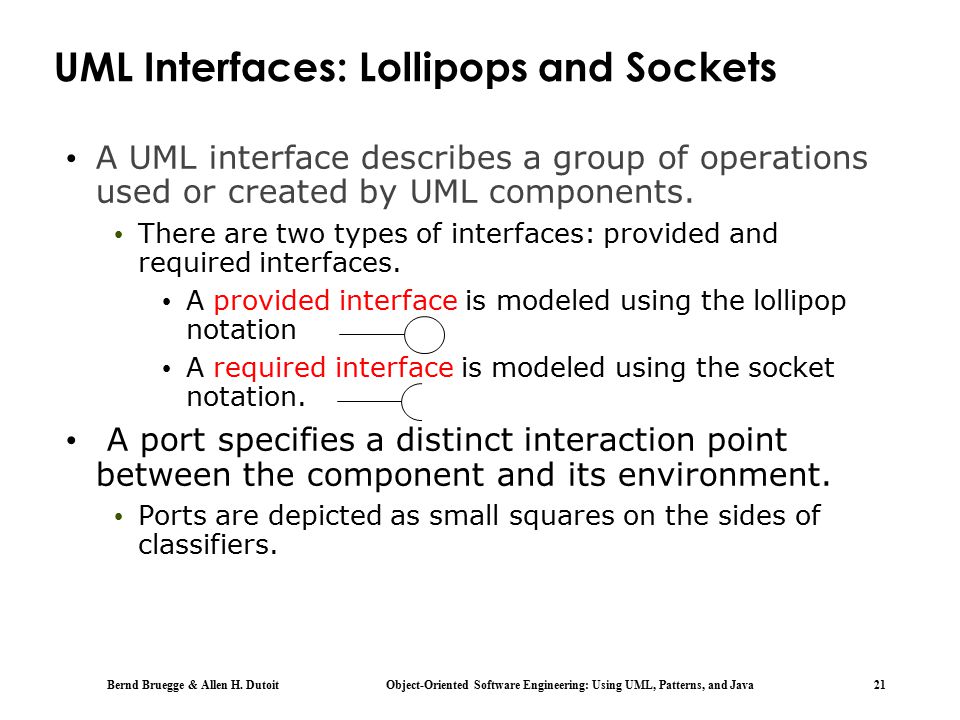 UML Interfaces: Lollipops and Sockets

• A UML interface describes a group of operations used or created by UML components.

• There are two types of interfaces: provided and required interfaces.

• A provided interface is modeled using the lollipop notation

• A required interface is modeled using the socket notation.

• A port specifies a distinct interaction point between the component and its environment.

• Ports are depicted as small squares on the sides of classifiers.

Bernd Bruegge & Allen H. Dutoit Object-Oriented Software Engineering: Using UML, Patterns, and Java 21